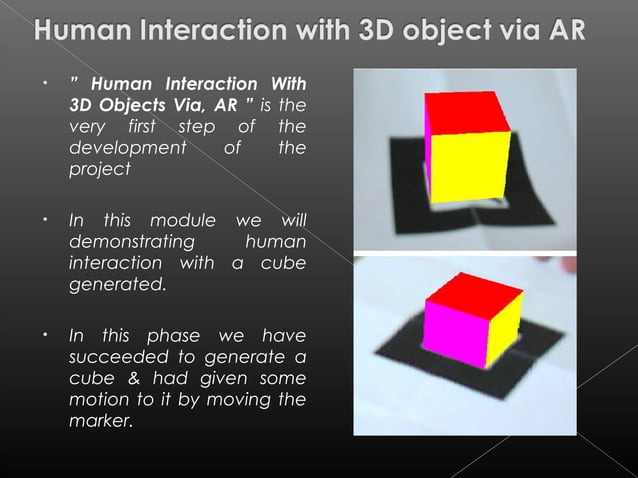 Human Interaction with 3D object via AR

• " Human Interaction With 3D Objects Via, AR " is the very first step of the development of the project

• In this module we will demonstrating human interaction with a cube generated.

• In this phase we have succeeded to generate a cube & had given some motion to it by moving the marker.